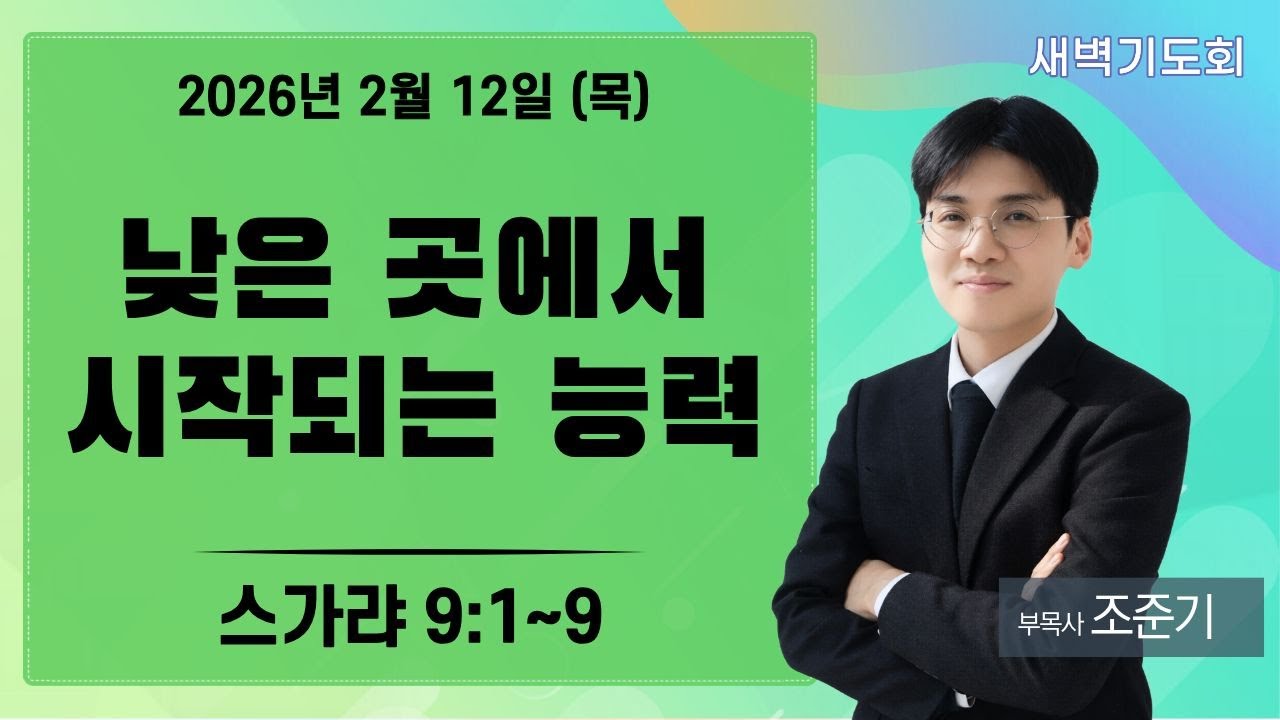 새벽기도회

2026년 2월 12일 (목)

낮은 곳에서 시작되는 능력

스가랴 9:1~9

부목사 조준기